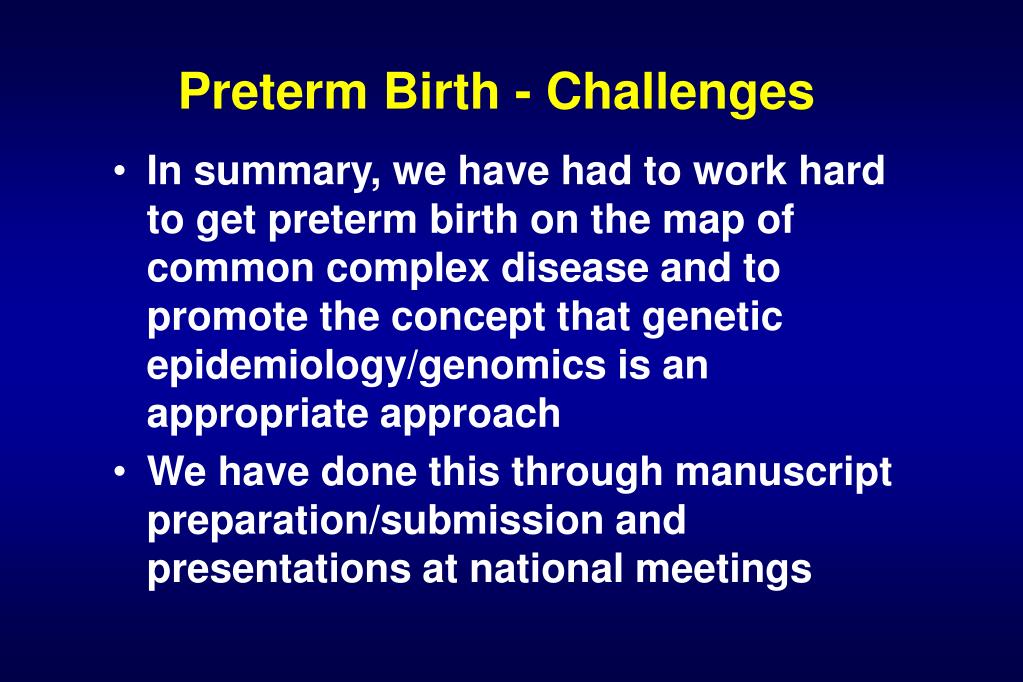 Preterm Birth - Challenges

• In summary, we have had to work hard to get preterm birth on the map of common complex disease and to promote the concept that genetic epidemiology/genomics is an appropriate approach

• We have done this through manuscript preparation/submission and presentations at national meetings